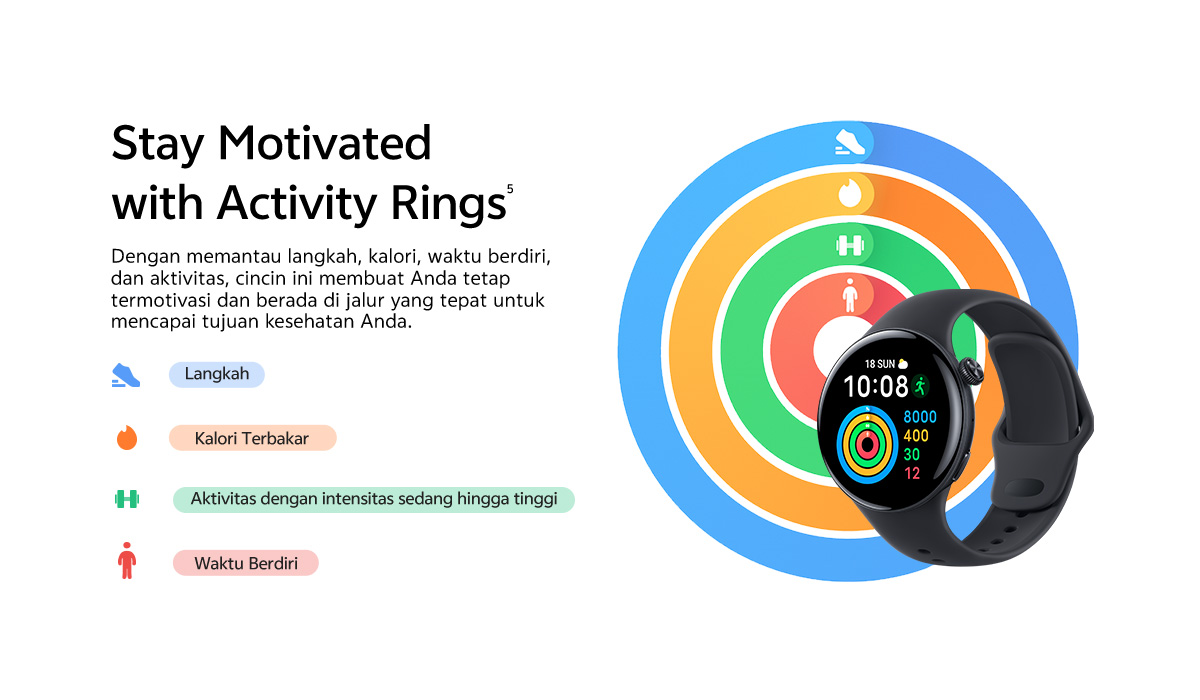 Stay Motivated with Activity Rings$^5$

Dengan memantau langkah, kalori, waktu berdiri, dan aktivitas, cincin ini membuat Anda tetap termotivasi dan berada di jalur yang tepat untuk mencapai tujuan kesehatan Anda.

Langkah

Kalori Terbakar

Aktivitas dengan intensitas sedang hingga tinggi

Waktu Berdiri

18 SUN
10:08
8000
400
30
12